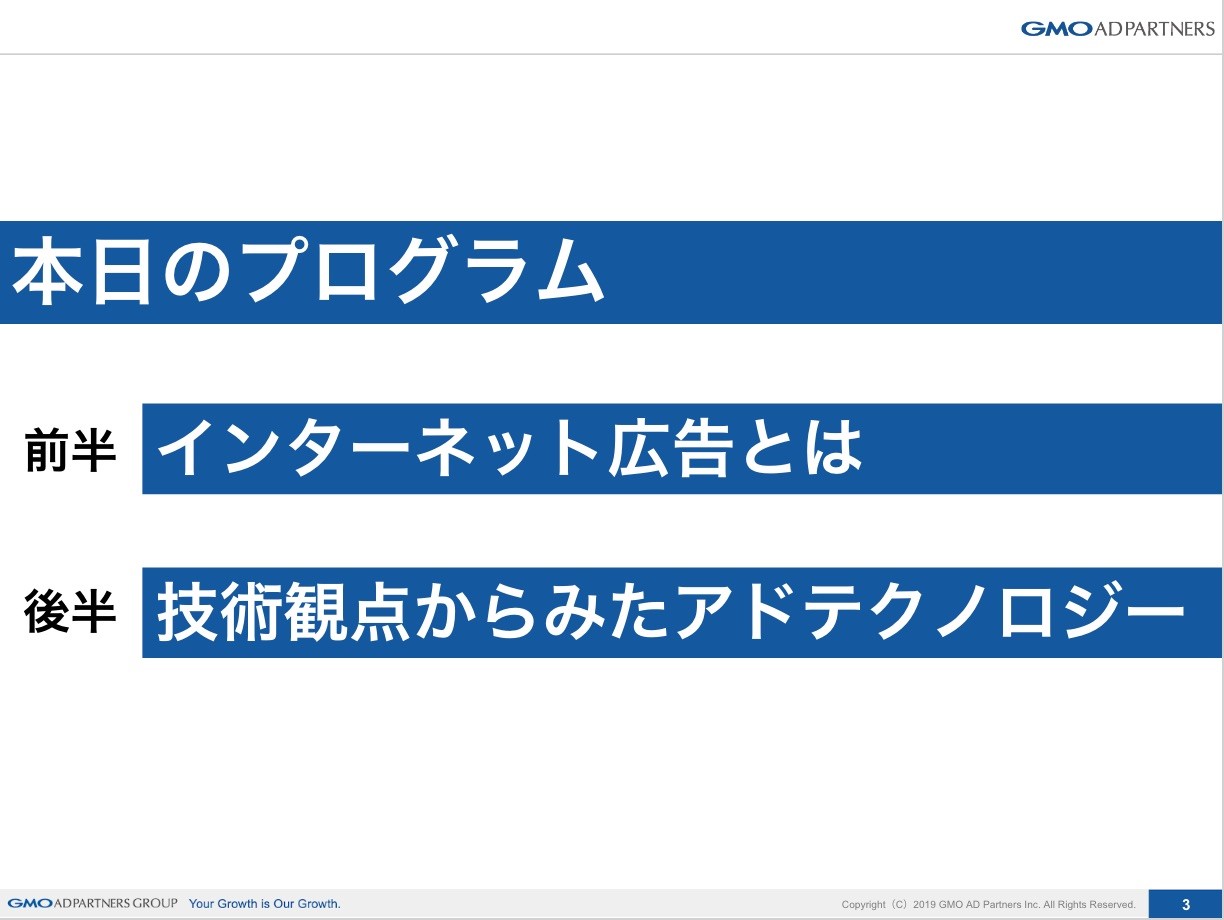 GMO AD PARTNERS

本日のプログラム

前半 インターネット広告とは

後半 技術観点からみたアドテクノロジー

GMO AD PARTNERS GROUP Your Growth is Our Growth.

Copyright（C）2019 GMO AD Partners Inc. All Rights Reserved.

3